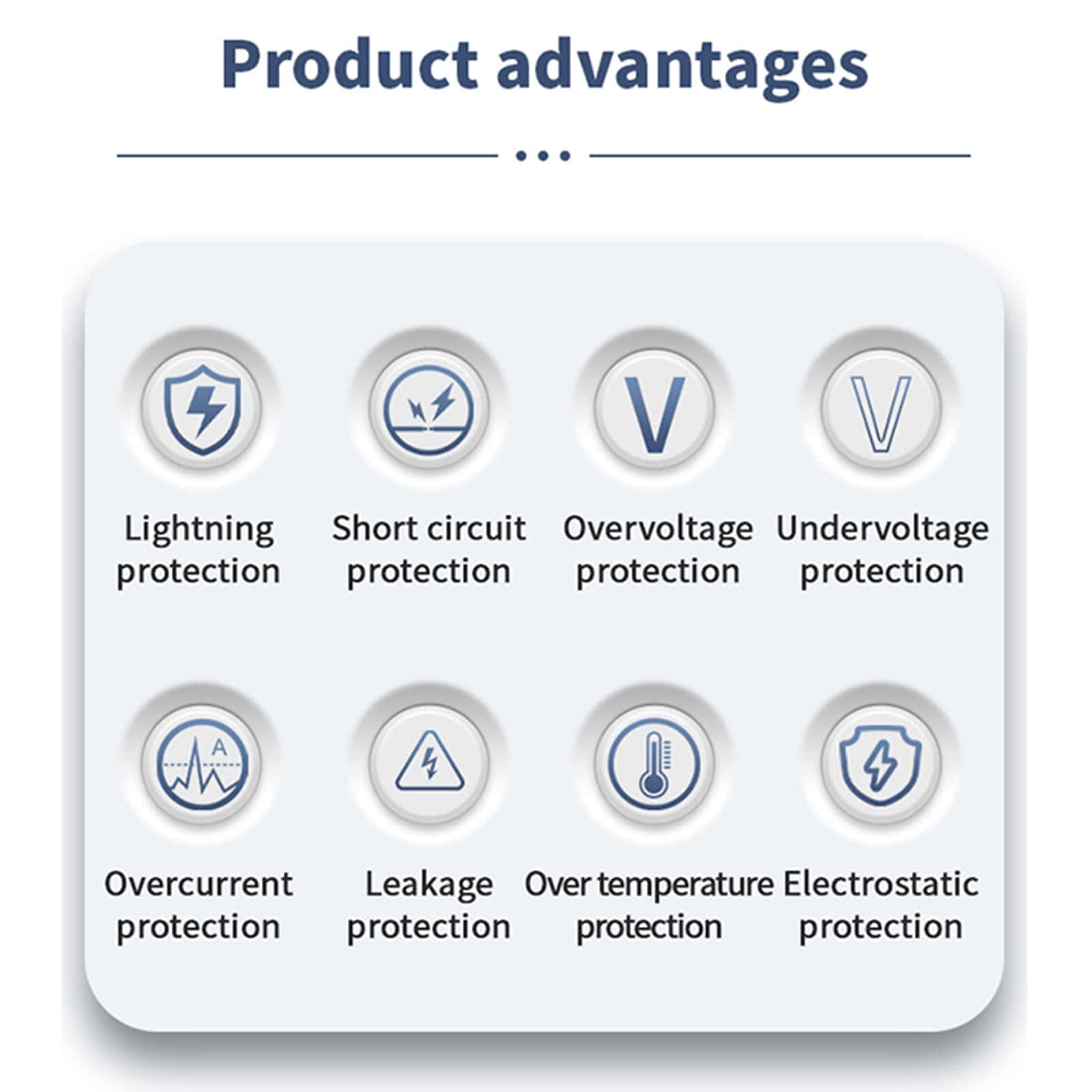 Product advantages

V

V

Lightning protection

Short circuit protection

Overvoltage protection

Undervoltage protection

A

Overcurrent protection

Leakage protection

Over temperature protection

Electrostatic protection